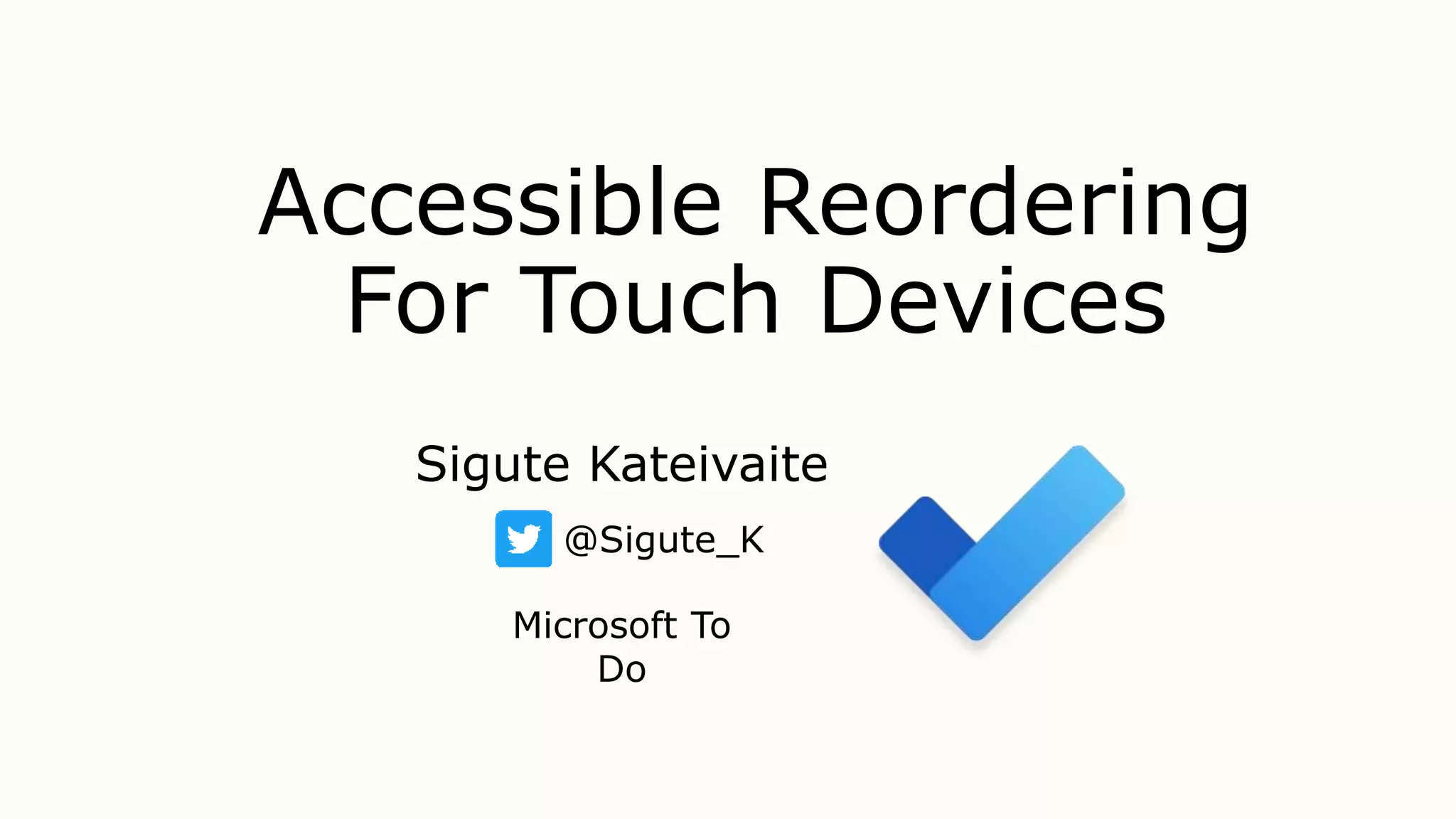 Accessible Reordering For Touch Devices

Sigute Kateivaite

@Sigute_K

Microsoft To Do